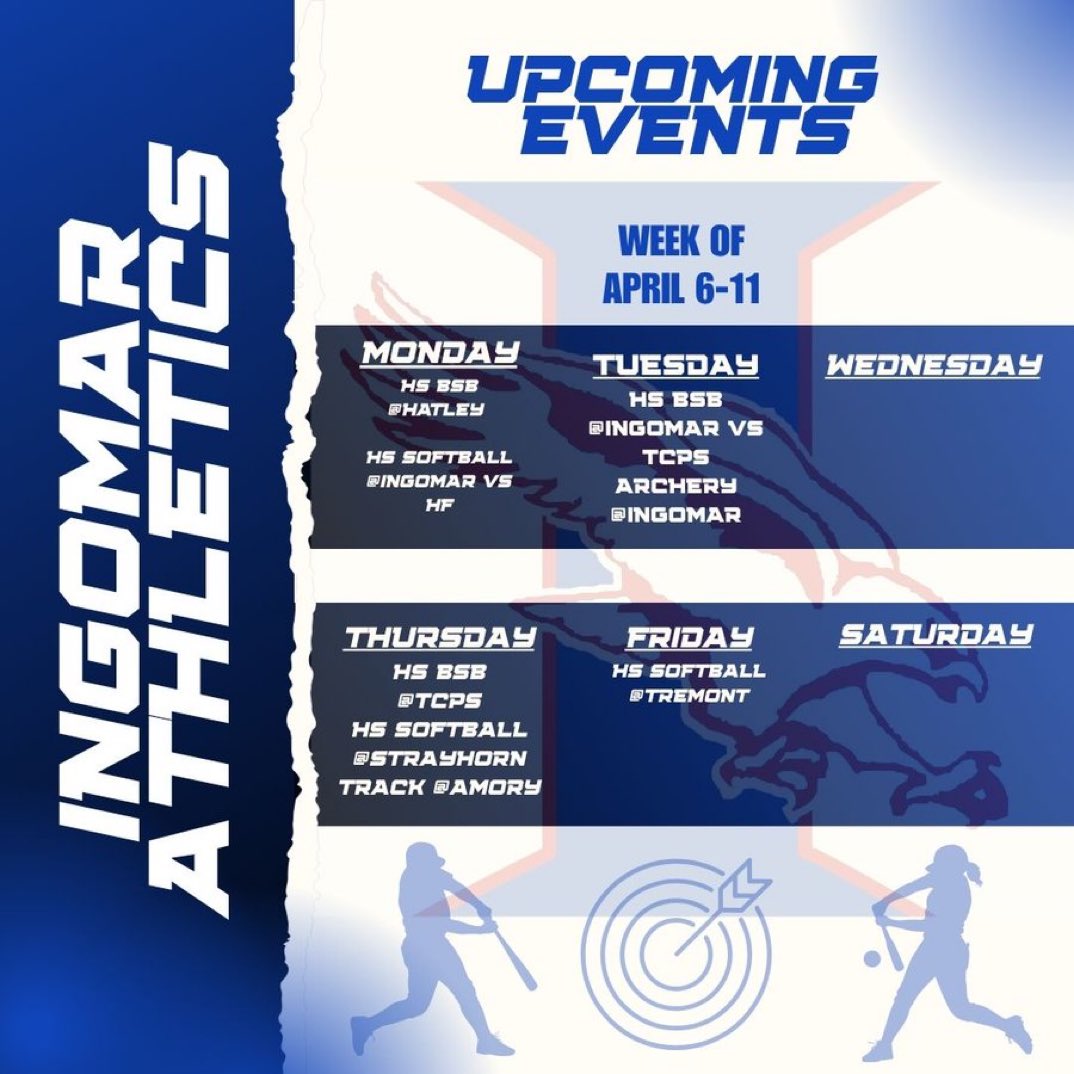 INGOMAR ATHLETICS

UPCOMING EVENTS

WEEK OF APRIL 6-11

MONDAY
HS BSB @HATLEY
HS SOFTBALL @INGOMAR VS HF

TUESDAY
HS BSB @INGOMAR VS TCPS
ARCHERY @INGOMAR

WEDNESDAY

THURSDAY
HS BSB @TCPS
HS SOFTBALL @STRAYHORN
TRACK @AMORY

FRIDAY
HS SOFTBALL @TREMONT

SATURDAY